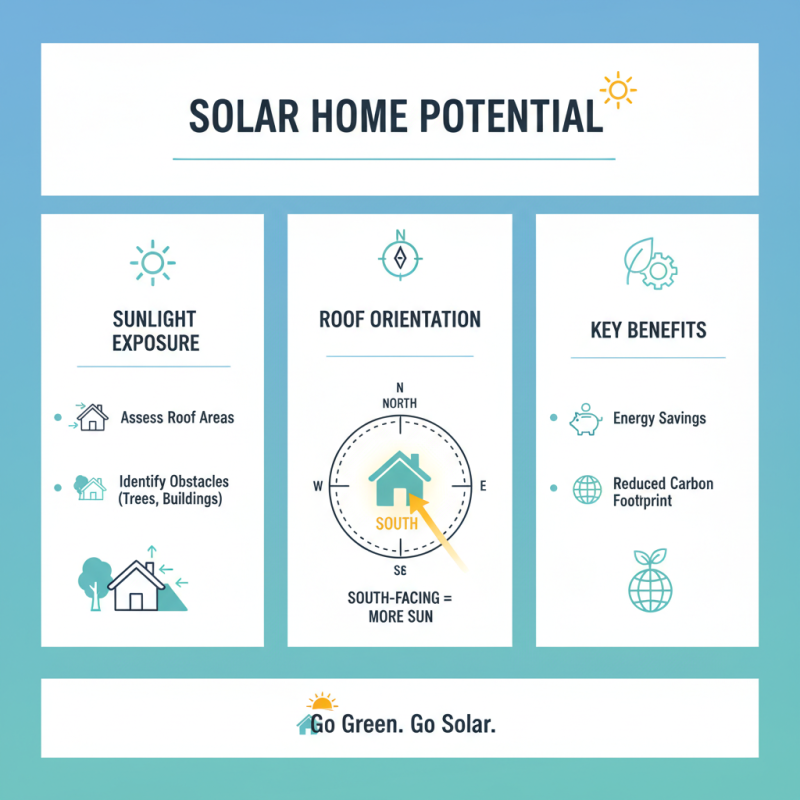 SOLAR HOME POTENTIAL

SUNLIGHT EXPOSURE

Assess Roof Areas

Identify Obstacles (Trees, Buildings)

N

ROOF ORIENTATION

N
NORTH
W
E
SOUTH
SE

SOUTH-FACING = MORE SUN

KEY BENEFITS

Energy Savings

Reduced Carbon Footprint

Go Green. Go Solar.